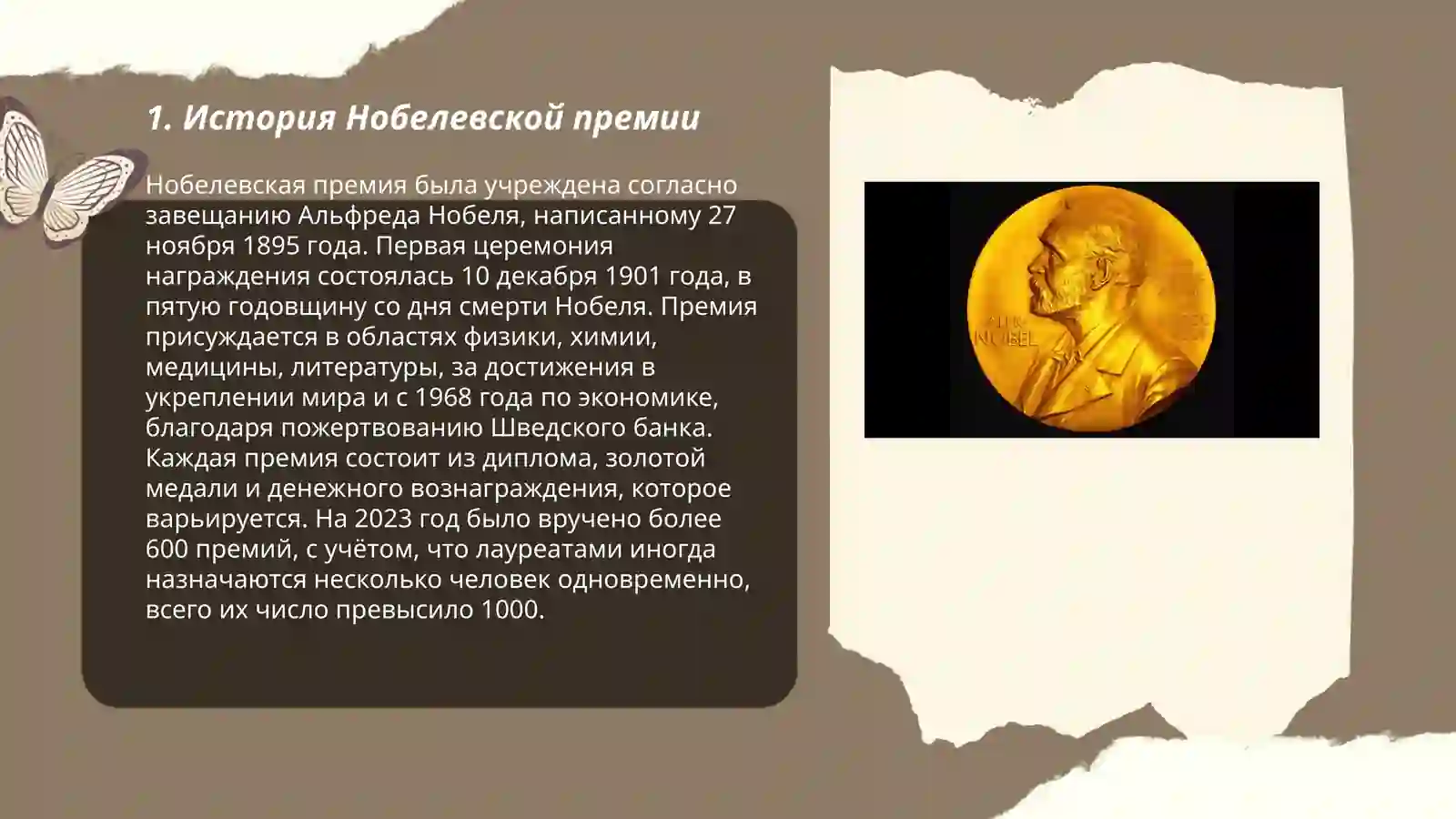 1. История Нобелевской премии

Нобелевская премия была учреждена согласно завещанию Альфреда Нобеля, написанному 27 ноября 1895 года. Первая церемония награждения состоялась 10 декабря 1901 года, в пятую годовщину со дня смерти Нобеля. Премия присуждается в областях физики, химии, медицины, литературы, за достижения в укреплении мира и с 1968 года по экономике, благодаря пожертвованию Шведского банка. Каждая премия состоит из диплома, золотой медали и денежного вознаграждения, которое варьируется. На 2023 год было вручено более 600 премий, с учётом, что лауреатами иногда назначаются несколько человек одновременно, всего их число превысило 1000.

ALFR. NOBEL